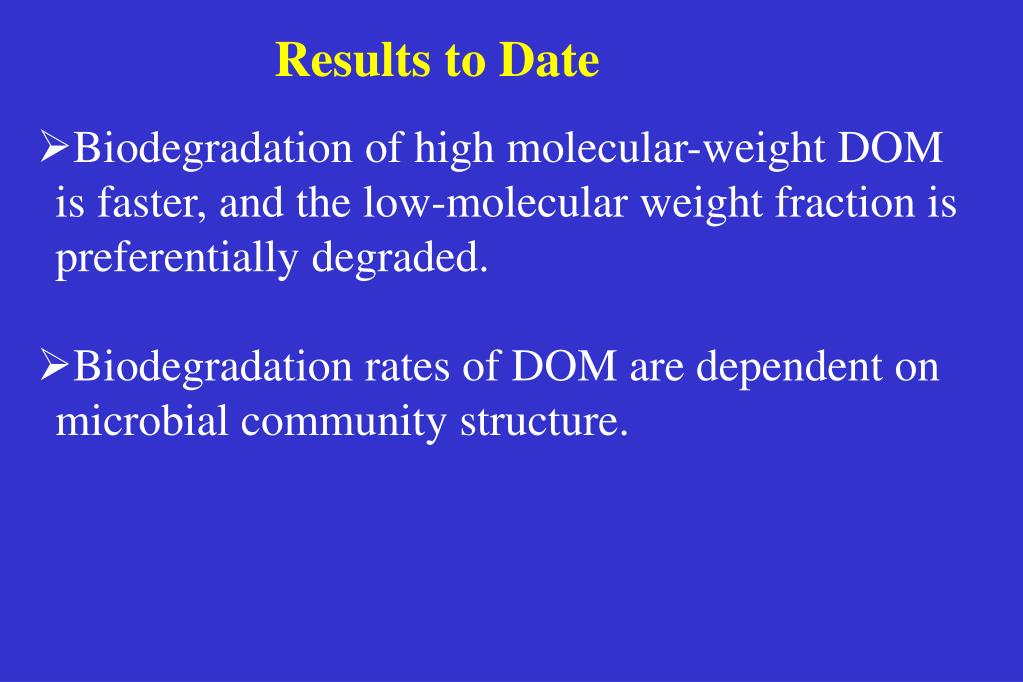 Results to Date

➢Biodegradation of high molecular-weight DOM is faster, and the low-molecular weight fraction is preferentially degraded.

➢Biodegradation rates of DOM are dependent on microbial community structure.